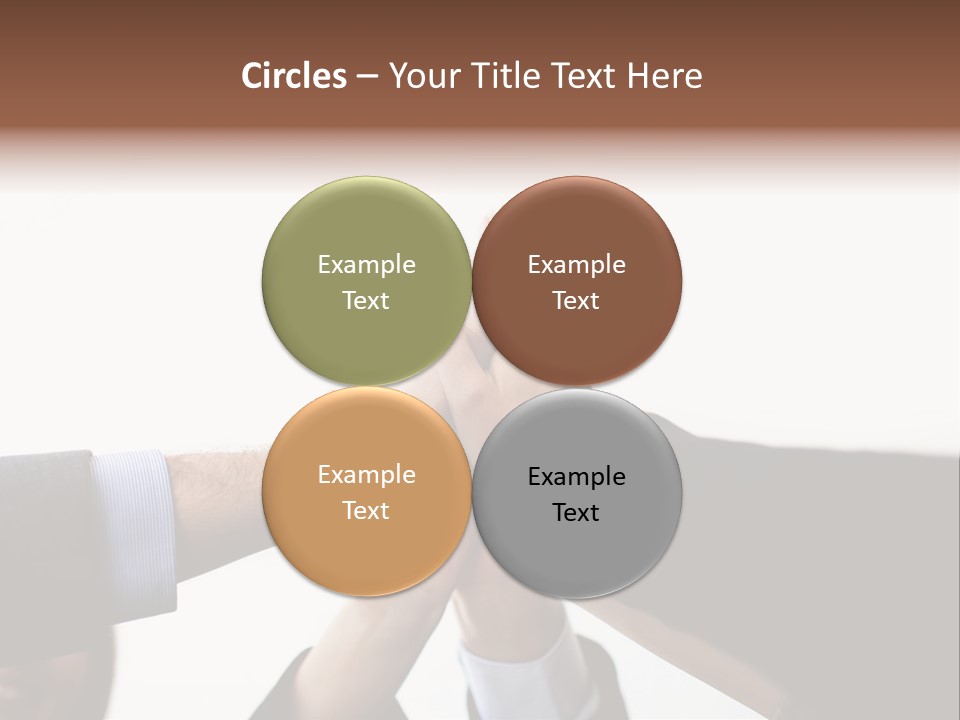 Circles – Your Title Text Here

Example Text

Example Text

Example Text

Example Text